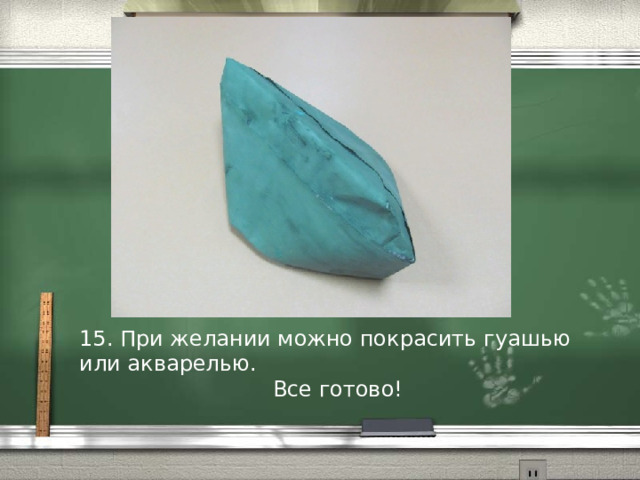 15. При желании можно покрасить гуашью или акварелью.

Все готово!